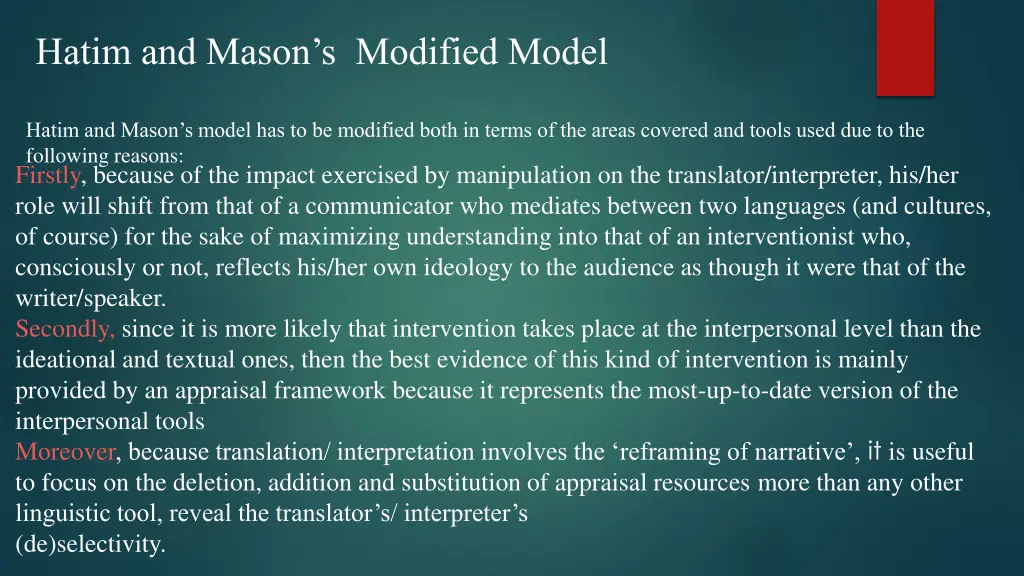 Hatim and Mason’s  Modified Model

Hatim and Mason’s model has to be modified both in terms of the areas covered and tools used due to the following reasons:

Firstly, because of the impact exercised by manipulation on the translator/interpreter, his/her role will shift from that of a communicator who mediates between two languages (and cultures, of course) for the sake of maximizing understanding into that of an interventionist who, consciously or not, reflects his/her own ideology to the audience as though it were that of the writer/speaker.

Secondly, since it is more likely that intervention takes place at the interpersonal level than the ideational and textual ones, then the best evidence of this kind of intervention is mainly provided by an appraisal framework because it represents the most-up-to-date version of the interpersonal tools

Moreover, because translation/ interpretation involves the ‘reframing of narrative’, it is useful to focus on the deletion, addition and substitution of appraisal resources more than any other linguistic tool, reveal the translator’s/ interpreter’s (de)selectivity.